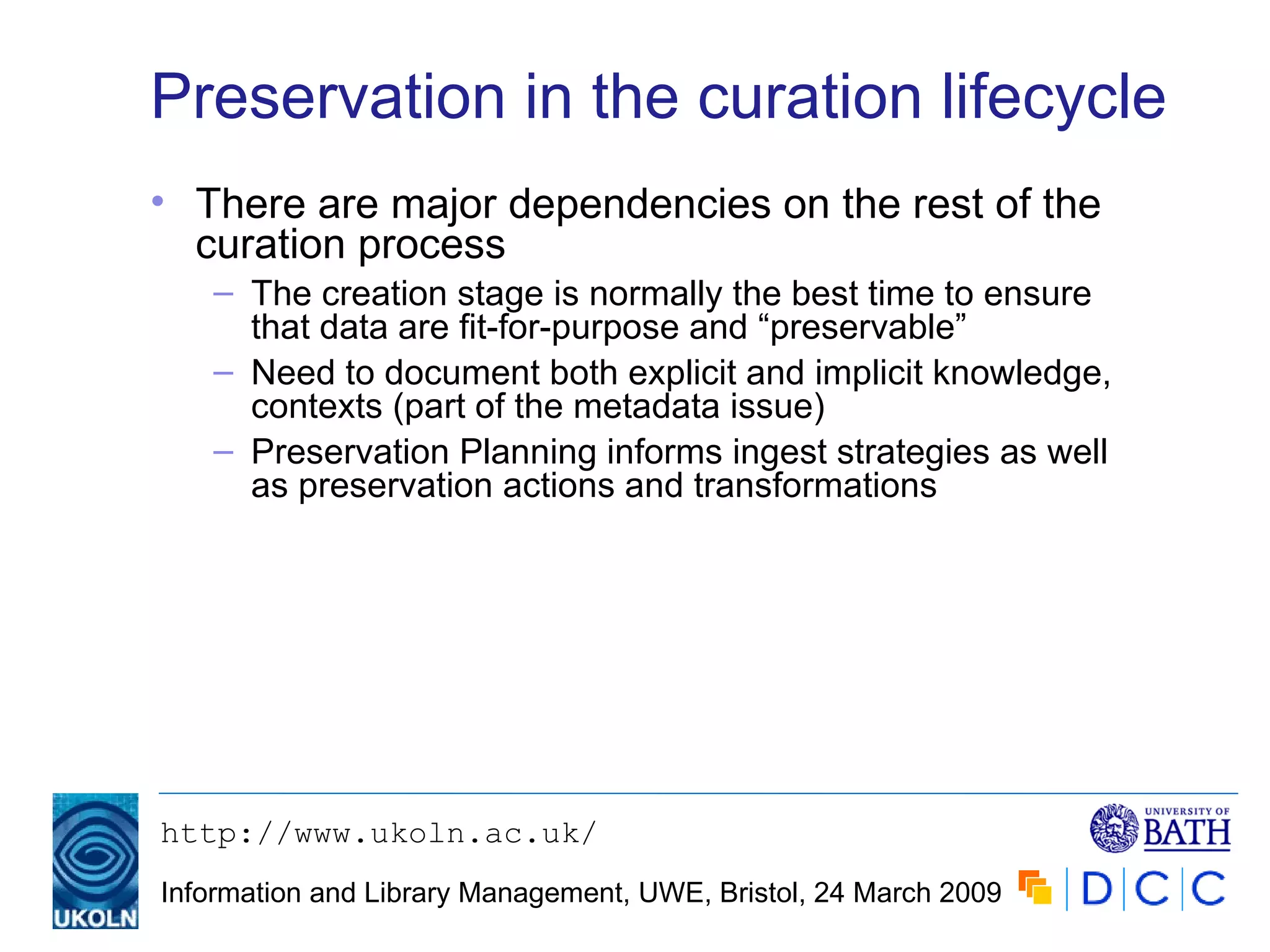 Preservation in the curation lifecycle

• There are major dependencies on the rest of the curation process
– The creation stage is normally the best time to ensure that data are fit-for-purpose and “preservable”
– Need to document both explicit and implicit knowledge, contexts (part of the metadata issue)
– Preservation Planning informs ingest strategies as well as preservation actions and transformations

UKOLN

http://www.ukoln.ac.uk/

Information and Library Management, UWE, Bristol, 24 March 2009

UNIVERSITY OF BATH

DCC